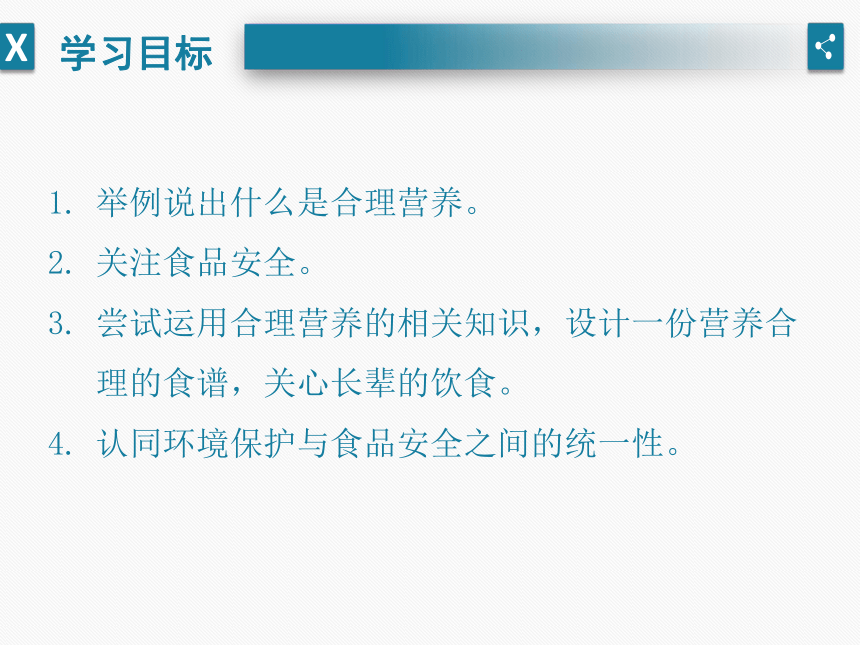 X 学习目标

1. 举例说出什么是合理营养。

2. 关注食品安全。

3. 尝试运用合理营养的相关知识，设计一份营养合理的食谱，关心长辈的饮食。

4. 认同环境保护与食品安全之间的统一性。